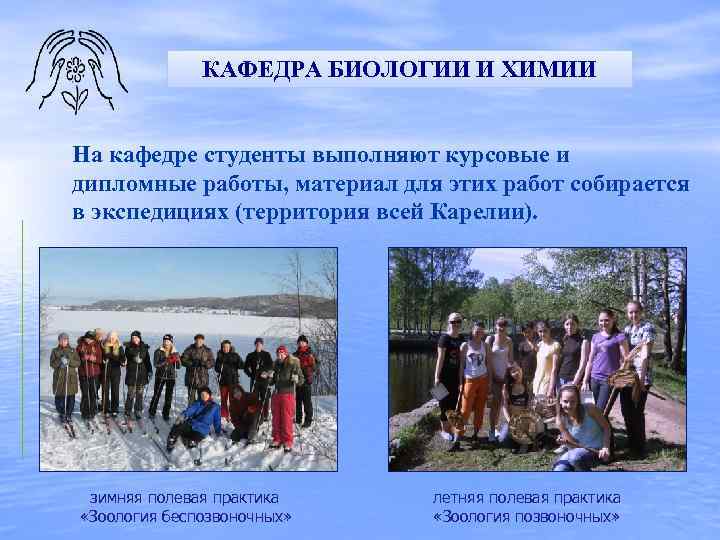 КАФЕДРА БИОЛОГИИ И ХИМИИ

На кафедре студенты выполняют курсовые и дипломные работы, материал для этих работ собирается в экспедициях (территория всей Карелии).

зимняя полевая практика «Зоология беспозвоночных»

летняя полевая практика «Зоология позвоночных»